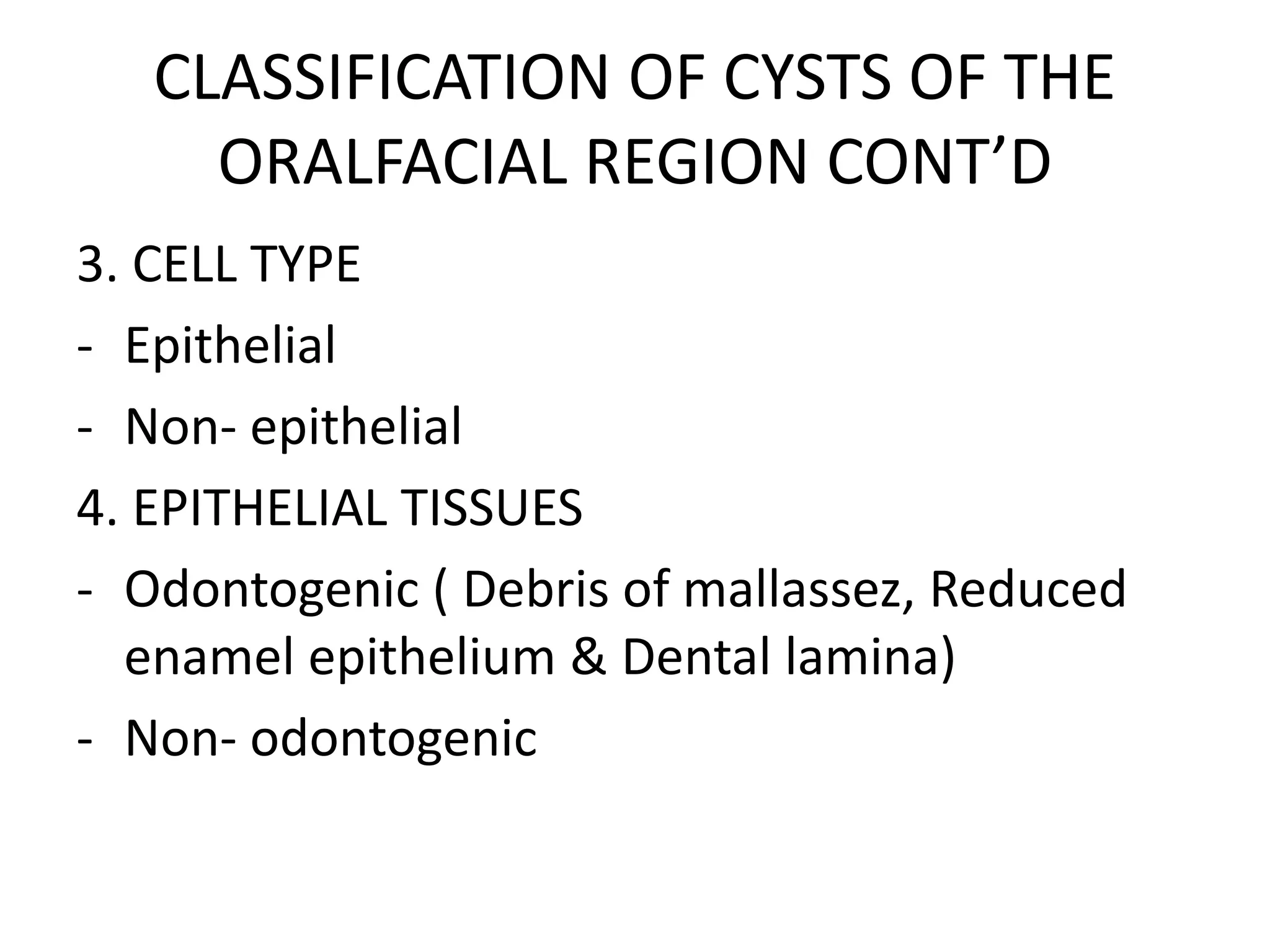 CLASSIFICATION OF CYSTS OF THE ORALFACIAL REGION CONT’D

3. CELL TYPE

- Epithelial
- Non- epithelial

4. EPITHELIAL TISSUES

- Odontogenic ( Debris of mallassez, Reduced enamel epithelium & Dental lamina)
- Non- odontogenic